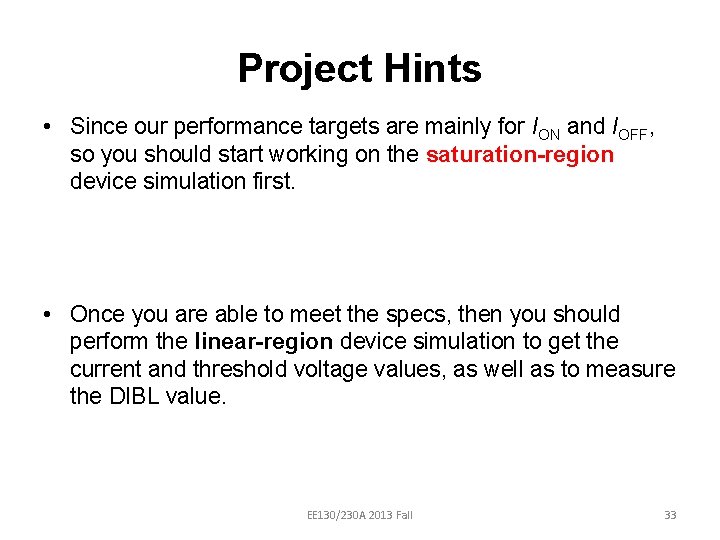 Project Hints

• Since our performance targets are mainly for $I_{ON}$ and $I_{OFF}$, so you should start working on the saturation-region device simulation first.

• Once you are able to meet the specs, then you should perform the linear-region device simulation to get the current and threshold voltage values, as well as to measure the DIBL value.

EE130/230A 2013 Fall

33